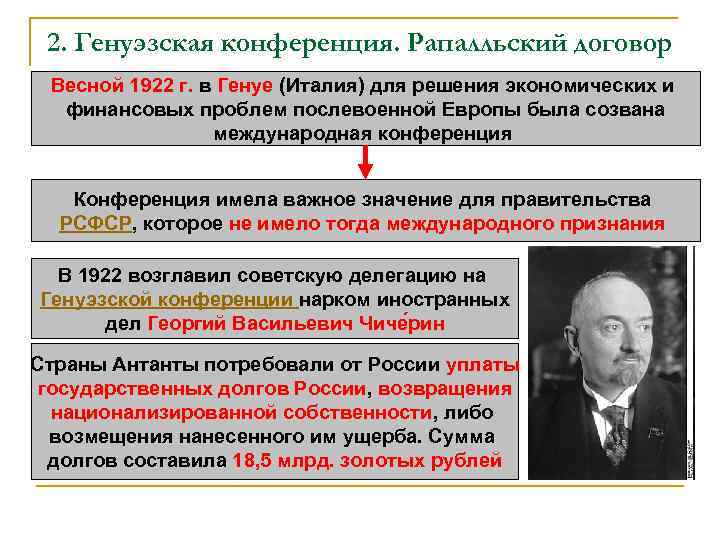 2. Генуэзская конференция. Рапалльский договор

Весной 1922 г. в Генуе (Италия) для решения экономических и финансовых проблем послевоенной Европы была созвана международная конференция

Конференция имела важное значение для правительства РСФСР, которое не имело тогда международного признания

В 1922 возглавил советскую делегацию на Генуэзской конференции нарком иностранных дел Георгий Васильевич Чиче́рин

Страны Антанты потребовали от России уплаты государственных долгов России, возвращения национализированной собственности, либо возмещения нанесенного им ущерба. Сумма долгов составила 18,5 млрд. золотых рублей